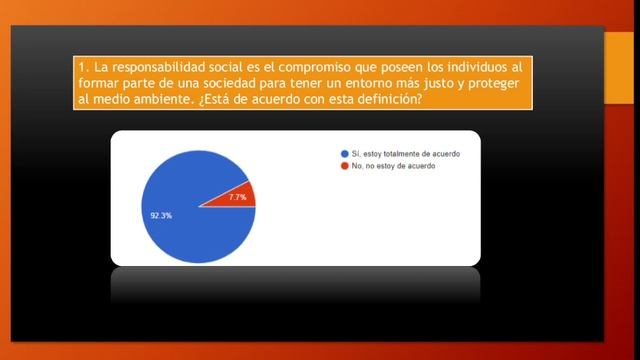 1. La responsabilidad social es el compromiso que poseen los individuos al formar parte de una sociedad para tener un entorno más justo y proteger al medio ambiente. ¿Está de acuerdo con esta definición?

Sí, estoy totalmente de acuerdo
No, no estoy de acuerdo

7.7%
92.3%